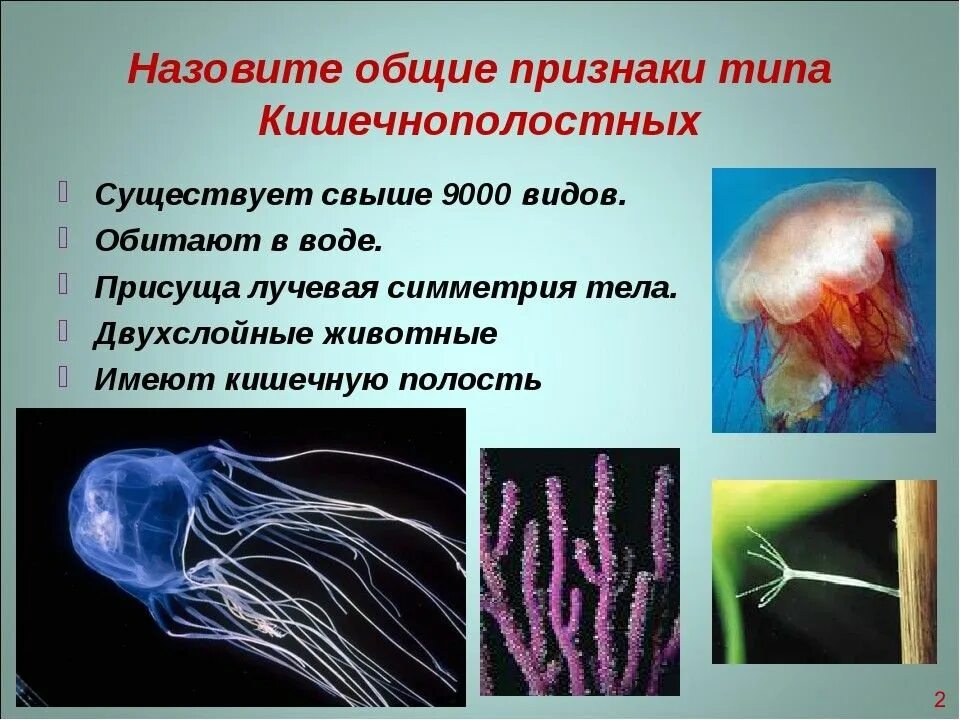 Назовите общие признаки типа Кишечнополостных

Существует свыше 9000 видов.
Обитают в воде.
Присуща лучевая симметрия тела.
Двухслойные животные
Имеют кишечную полость

2